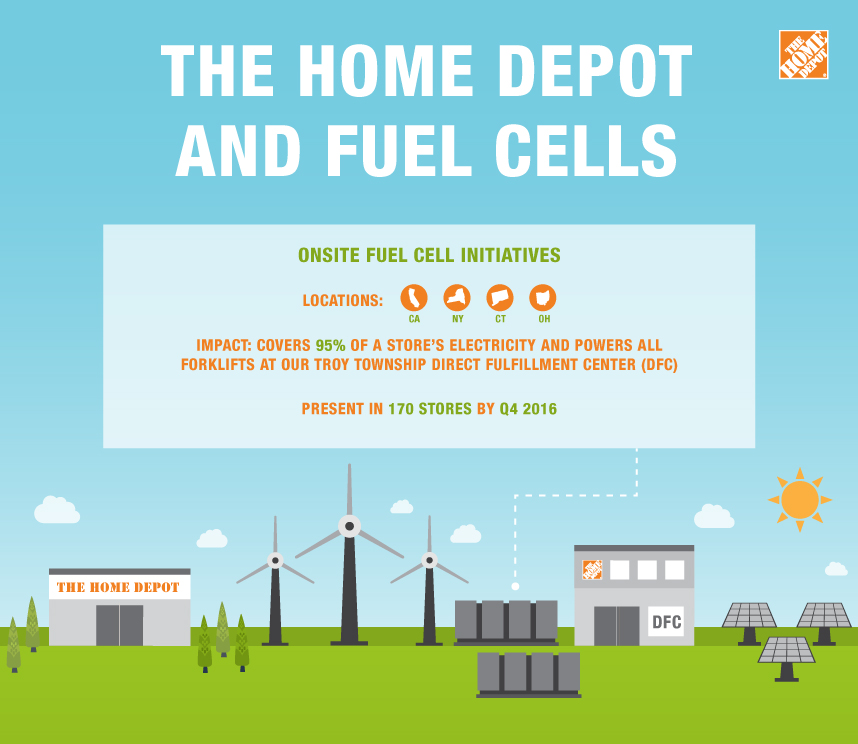 THE HOME DEPOT AND FUEL CELLS

THE HOME DEPOT

ONSITE FUEL CELL INITIATIVES

LOCATIONS: CA NY CT OH

IMPACT: COVERS 95% OF A STORE'S ELECTRICITY AND POWERS ALL FORKLIFTS AT OUR TROY TOWNSHIP DIRECT FULFILLMENT CENTER (DFC)

PRESENT IN 170 STORES BY Q4 2016

THE HOME DEPOT

THE HOME DEPOT

DFC